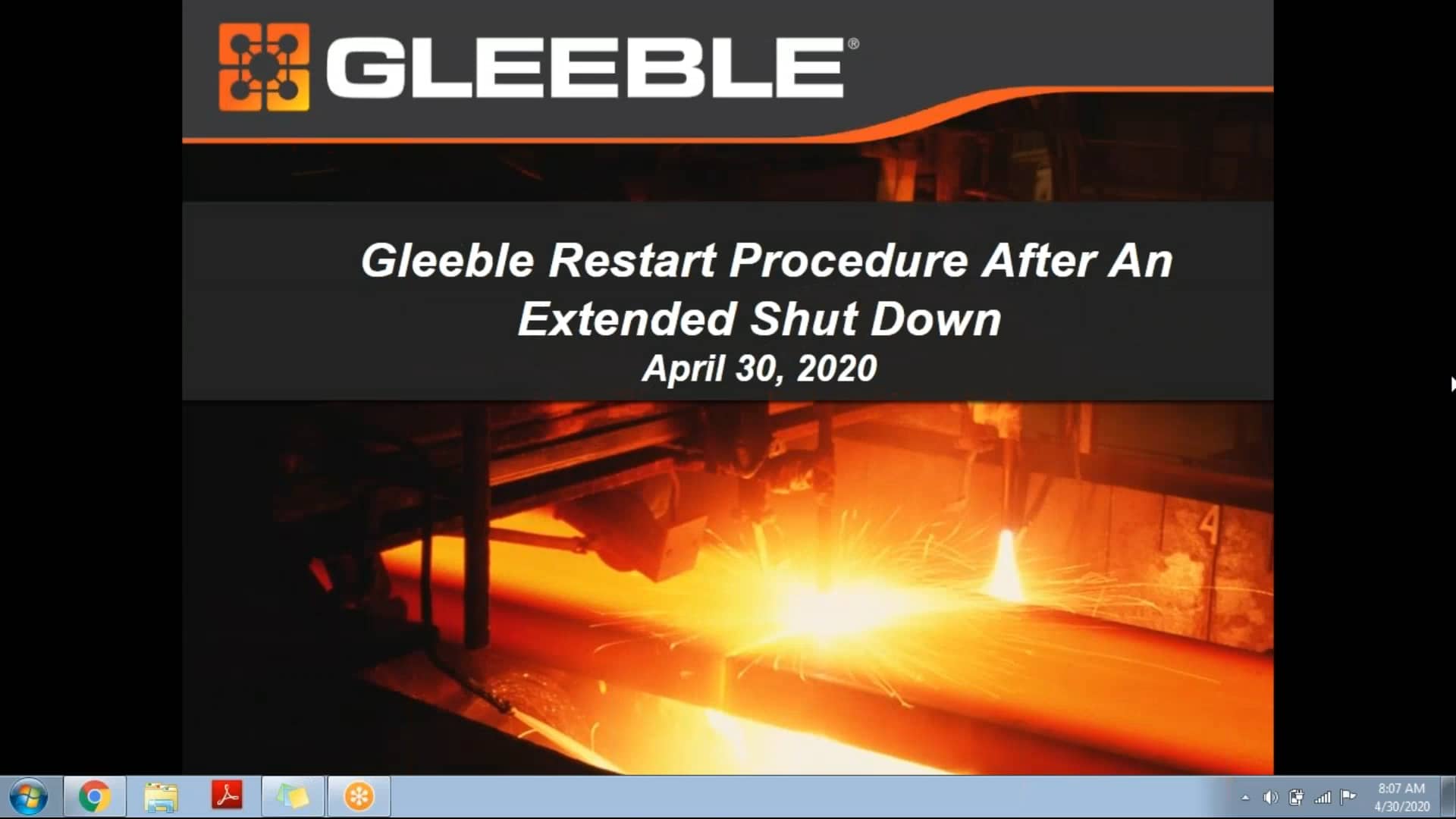 GLEEBLE®

Gleeble Restart Procedure After An Extended Shut Down
April 30, 2020

4

8:07 AM
4/30/2020